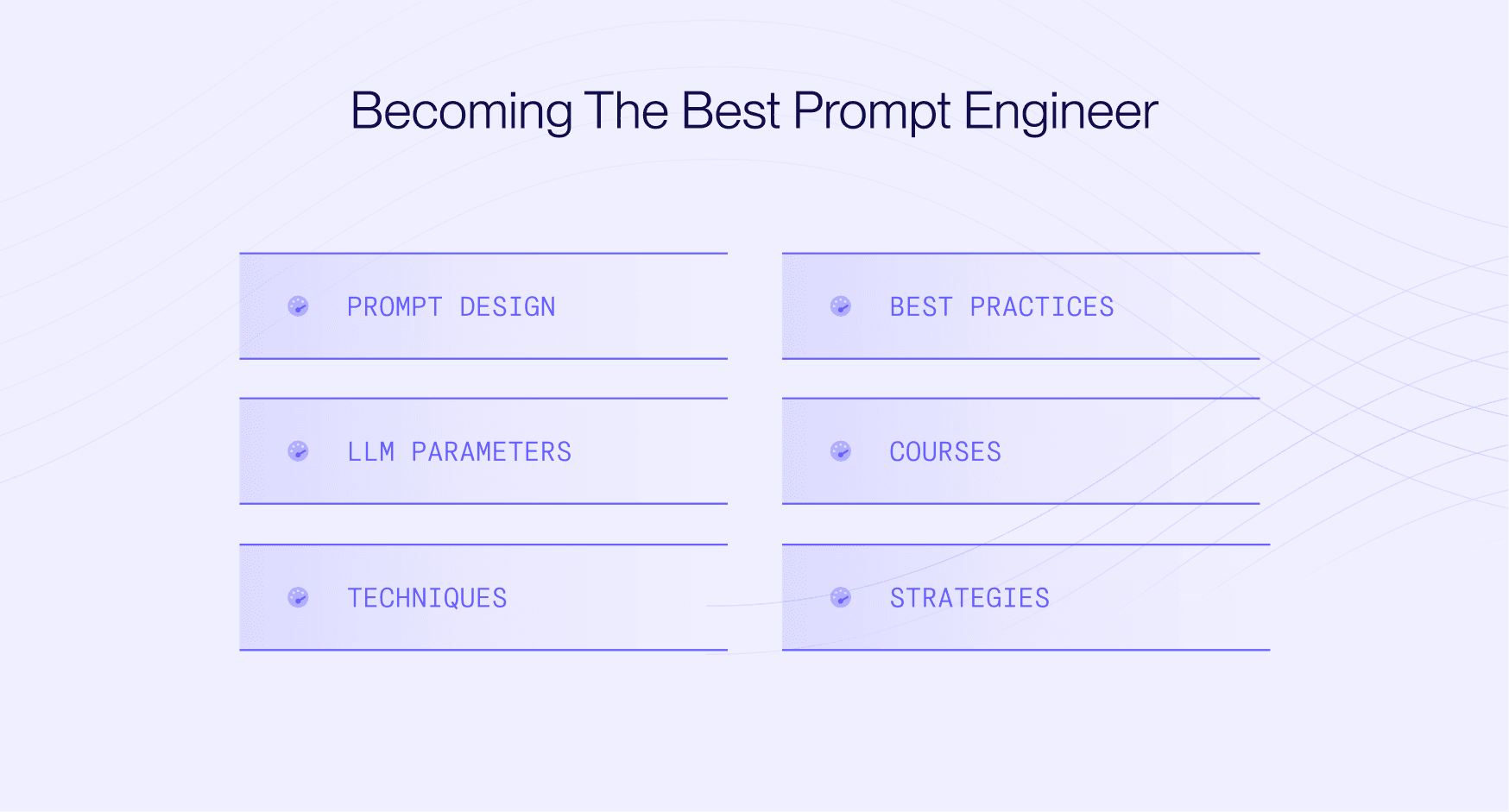 Becoming The Best Prompt Engineer

PROMPT DESIGN

LLM PARAMETERS

TECHNIQUES

BEST PRACTICES

COURSES

STRATEGIES